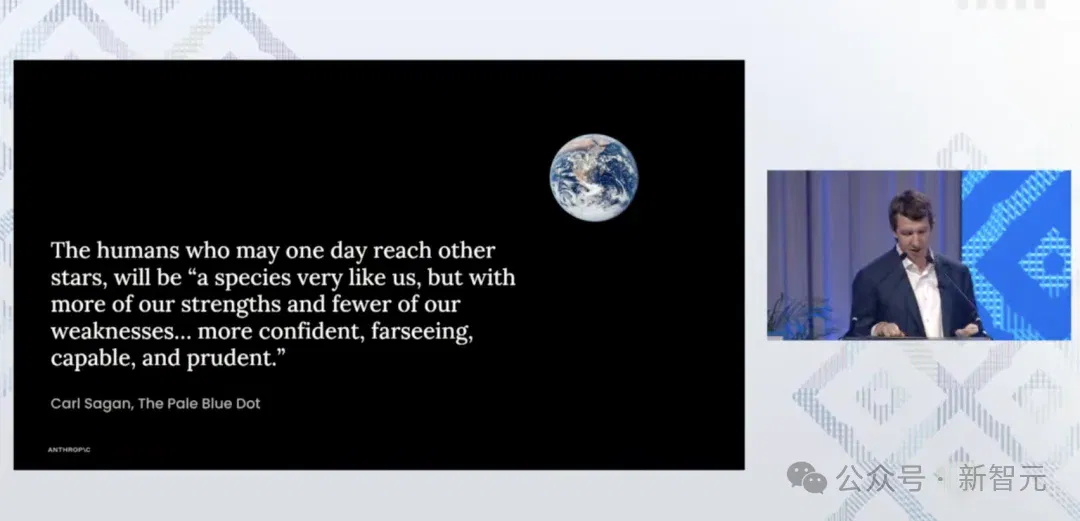 The humans who may one day reach other stars, will be "a species very like us, but with more of our strengths and fewer of our weaknesses... more confident, farseeing, capable, and prudent."

Carl Sagan, The Pale Blue Dot

ANTHROP\C

公众号 · 新智元